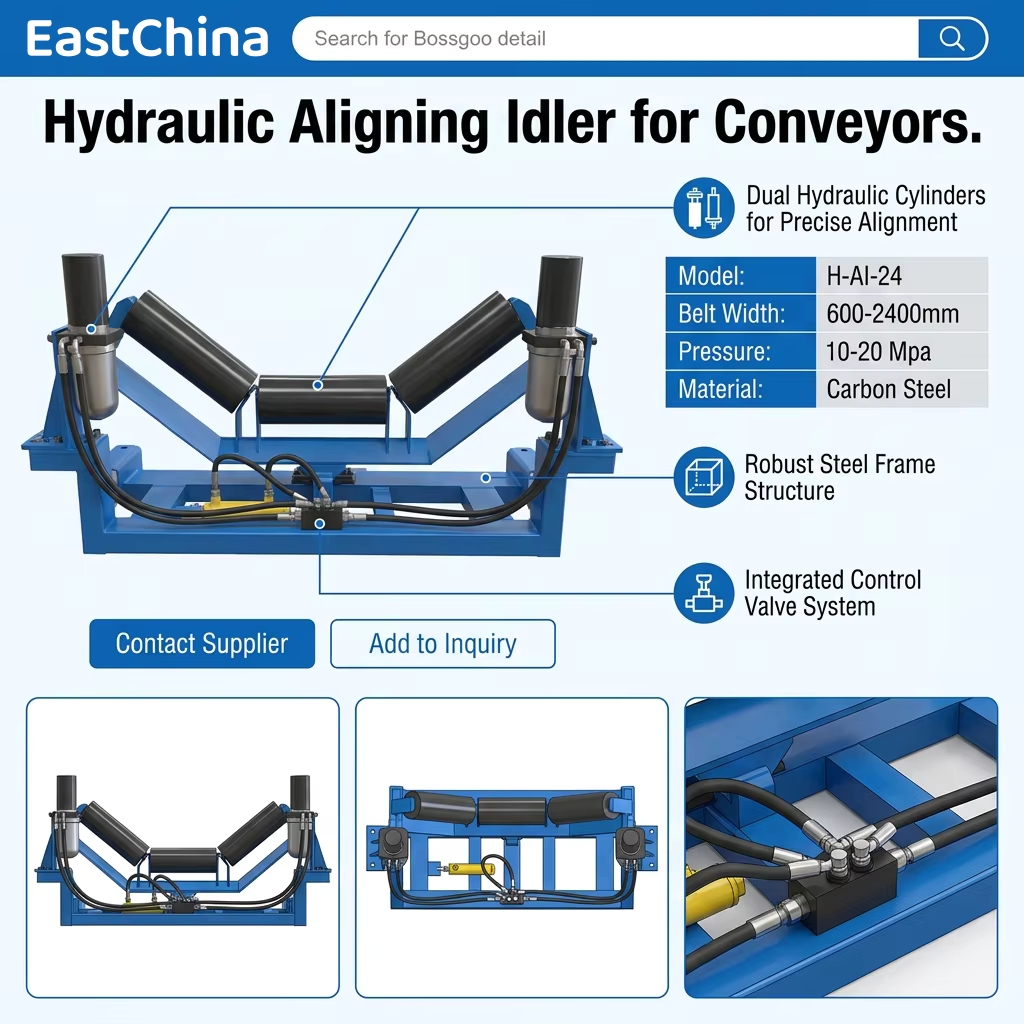 EastChina

Search for Bossgoo detail

Hydraulic Aligning Idler for Conveyors.

Dual Hydraulic Cylinders for Precise Alignment

| Model: | H-AI-24 |
|---|---|
| Belt Width: | 600-2400mm |
| Pressure: | 10-20 Mpa |
| Material: | Carbon Steel |

Robust Steel Frame Structure

Integrated Control Valve System

Contact Supplier

Add to Inquiry